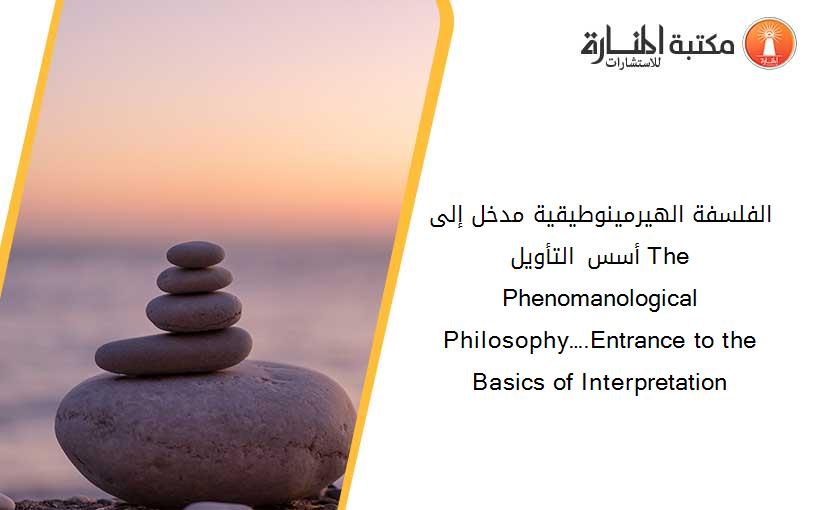 مكتبة المنارة للاستشارات

الفلسفة الهيرمينوطيقية مدخل إلى أسس التأويل The Phenomanological Philosophy….Entrance to the Basics of Interpretation